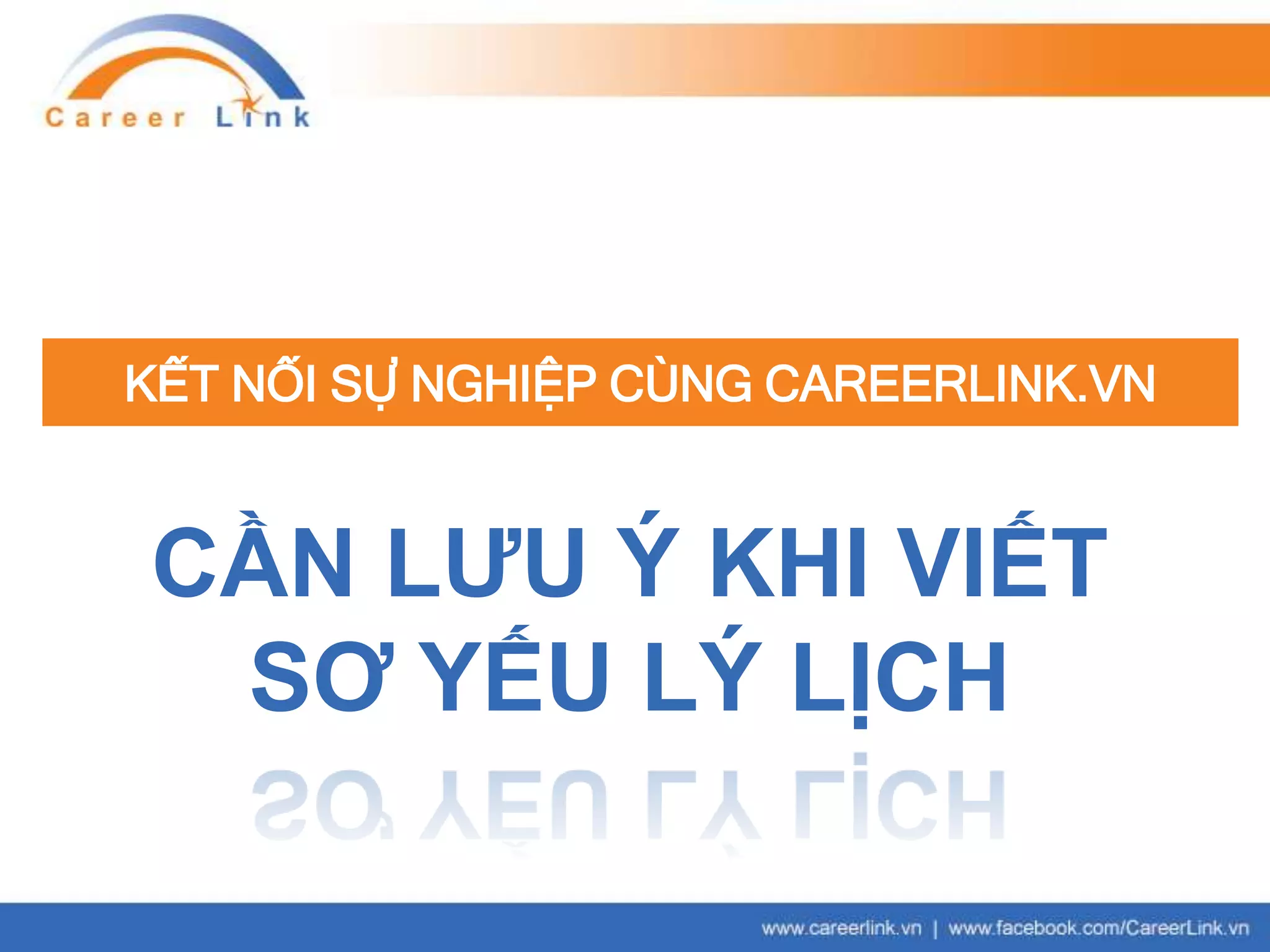 Career Link

KẾT NỐI SỰ NGHIỆP CÙNG CAREERLINK.VN

CẦN LƯU Ý KHI VIẾT SƠ YẾU LÝ LỊCH

www.careerlink.vn | www.facebook.com/CareerLink.vn